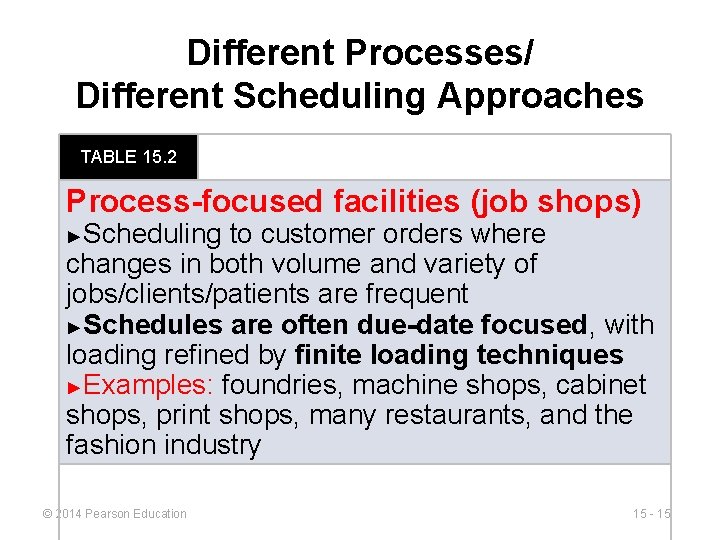 Different Processes/
Different Scheduling Approaches

TABLE 15.2

Process-focused facilities (job shops)
►Scheduling to customer orders where changes in both volume and variety of jobs/clients/patients are frequent
►Schedules are often due-date focused, with loading refined by finite loading techniques
►Examples: foundries, machine shops, cabinet shops, print shops, many restaurants, and the fashion industry

© 2014 Pearson Education

15 - 15